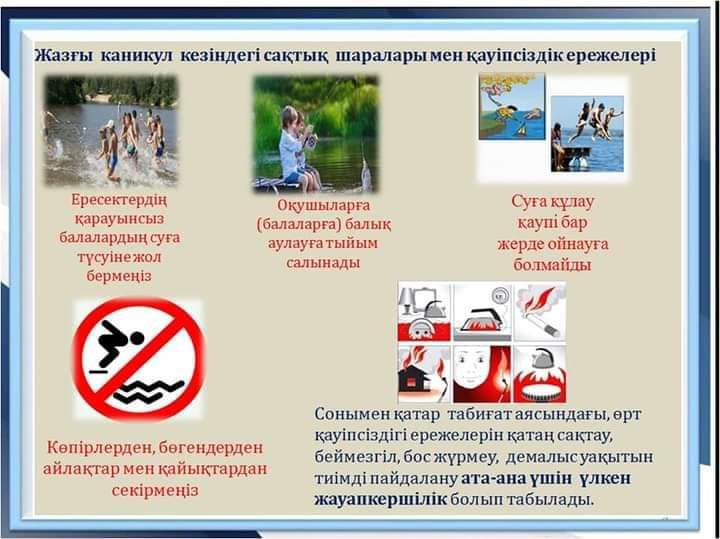 Жазғы каникул кезіндегі сақтық шаралары мен қауіпсіздік ережелері

Ересектердің қарауынсыз балалардың суға түсуіне жол бермеңіз

Оқушыларға (балаларға) балық аулауға тыйым салынады

Суға құлау қаупі бар жерде ойнауға болмайды

Көпірлерден, бөгендерден айлақтар мен қайықтардан секірмеңіз

Сонымен қатар табиғат аясындағы, өрт қауіпсіздігі ережелерін қатаң сақтау, беймезгіл, бос жүрмеу, демалыс уақытын тиімді пайдалану ата-ана үшін үлкен жауапкершілік болып табылады.